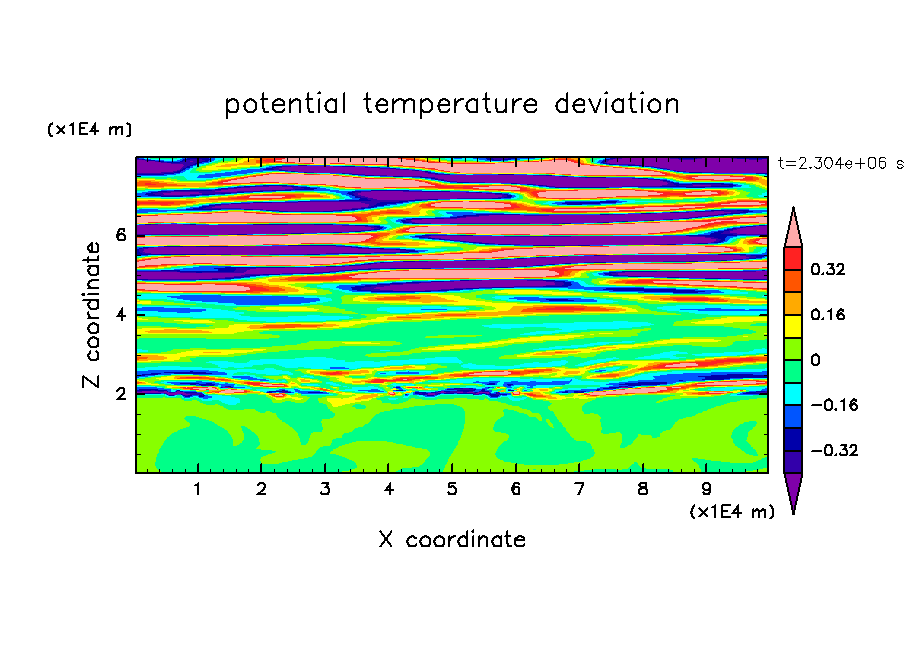 potential temperature deviation

(x1E4 m)

t=2.304e+06 s

Z coordinate

6
4
2

0.32
0.16
0
−0.16
−0.32

1 2 3 4 5 6 7 8 9

(x1E4 m)

X coordinate